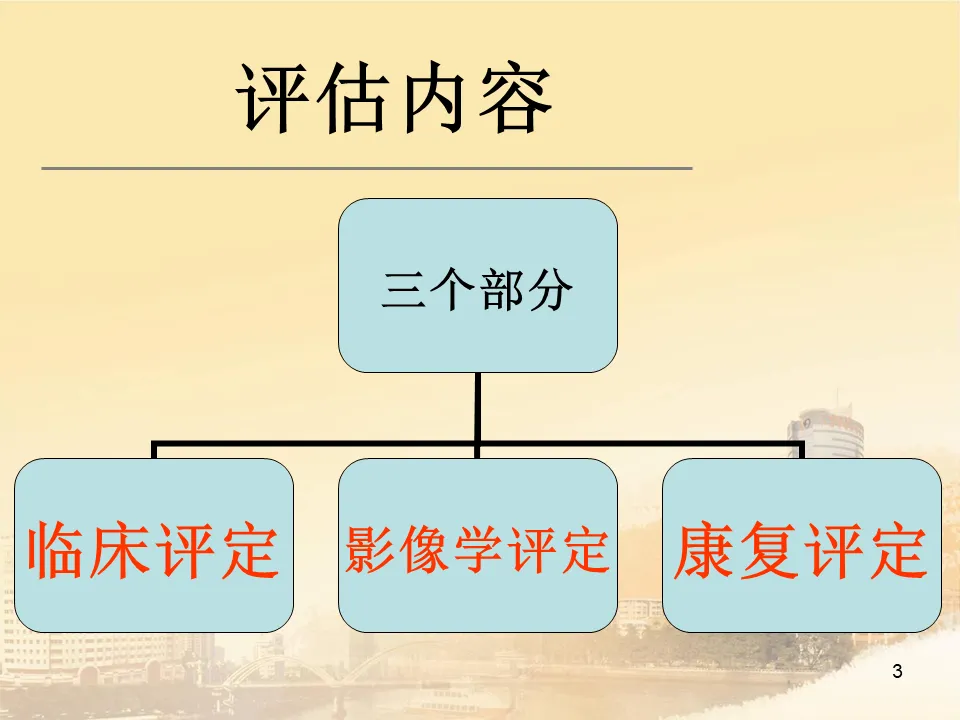 评估内容

三个部分

临床评定

影像学评定

康复评定

3